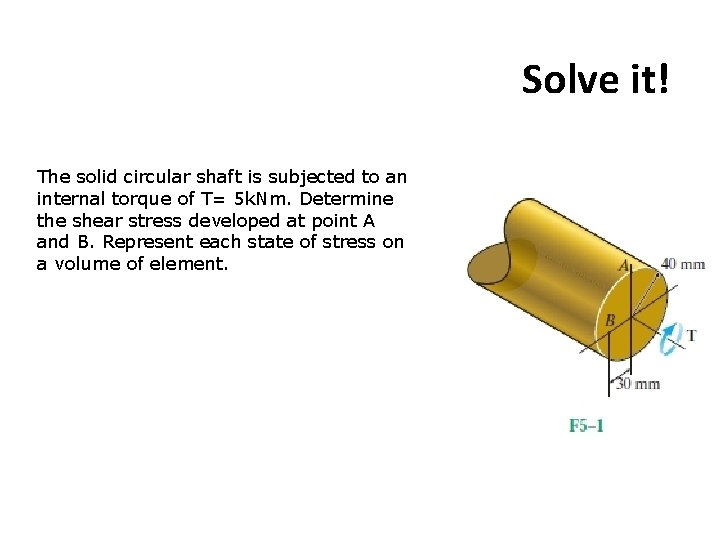 Solve it!

The solid circular shaft is subjected to an internal torque of T= 5kNm. Determine the shear stress developed at point A and B. Represent each state of stress on a volume of element.

A

40 mm

B

T

30 mm

F5–1